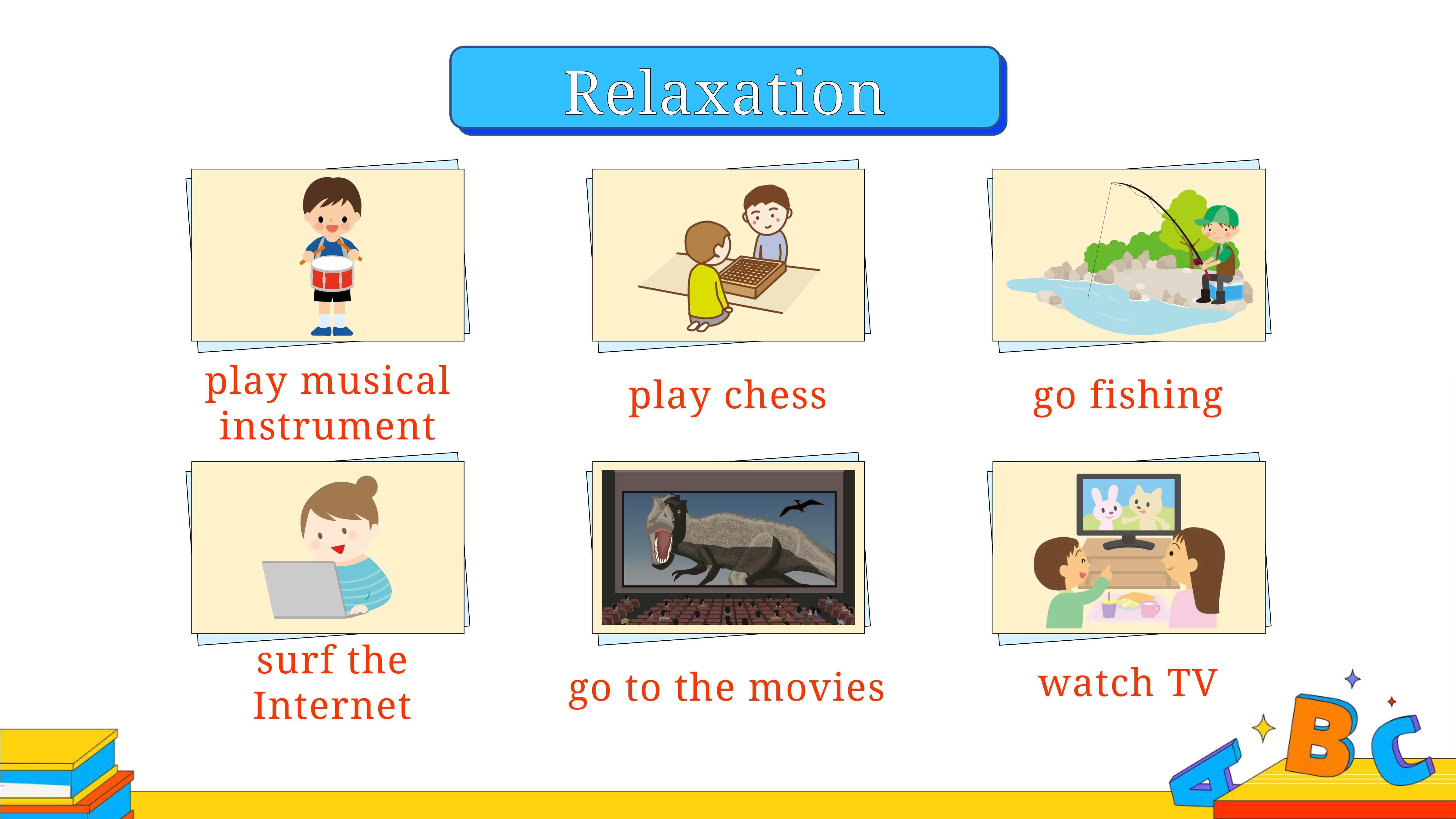 Relaxation

play musical instrument

play chess

go fishing

surf the Internet

go to the movies

watch TV

A B C